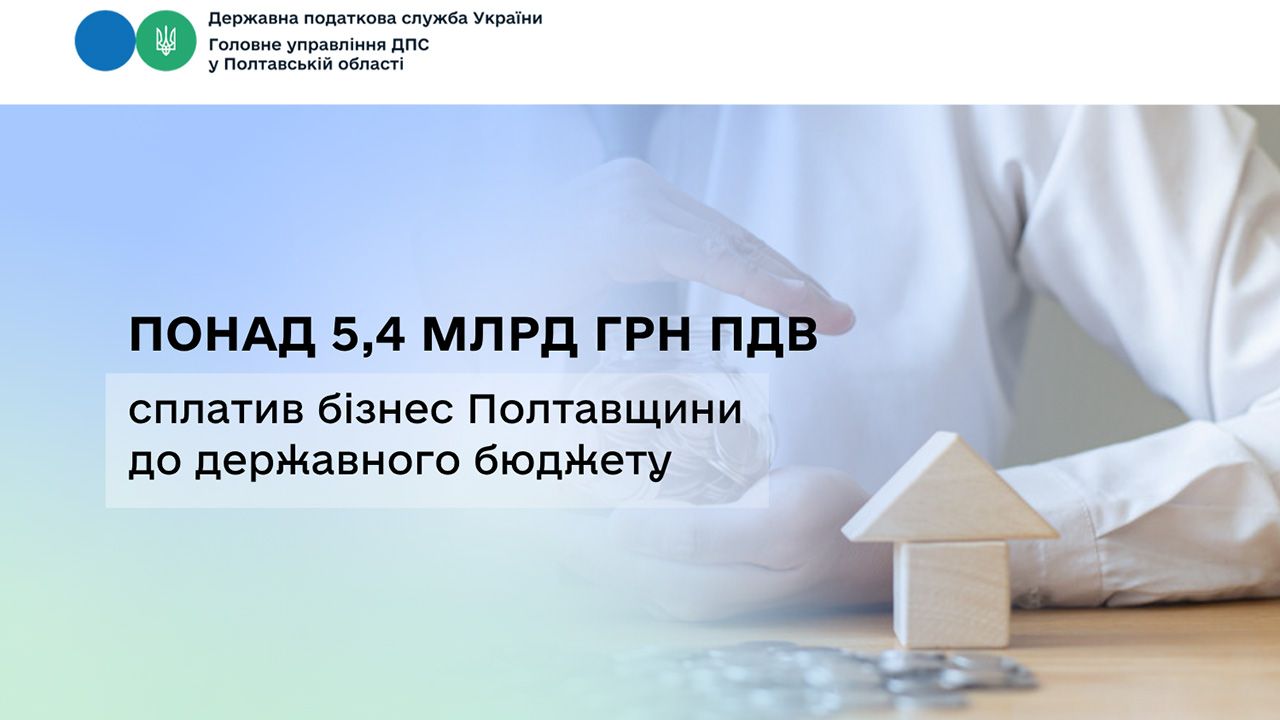 Державна податкова служба України
Головне управління ДПС
у Полтавській області

ПОНАД 5,4 МЛРД ГРН ПДВ

сплатив бізнес Полтавщини до державного бюджету